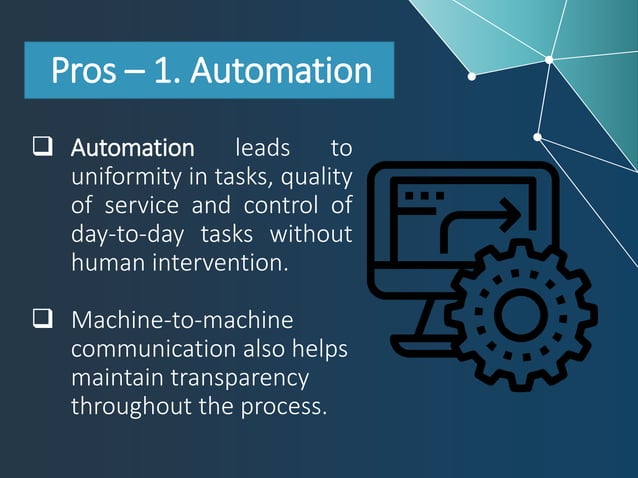 Pros – 1. Automation

❑ Automation leads to uniformity in tasks, quality of service and control of day-to-day tasks without human intervention.

❑ Machine-to-machine communication also helps maintain transparency throughout the process.